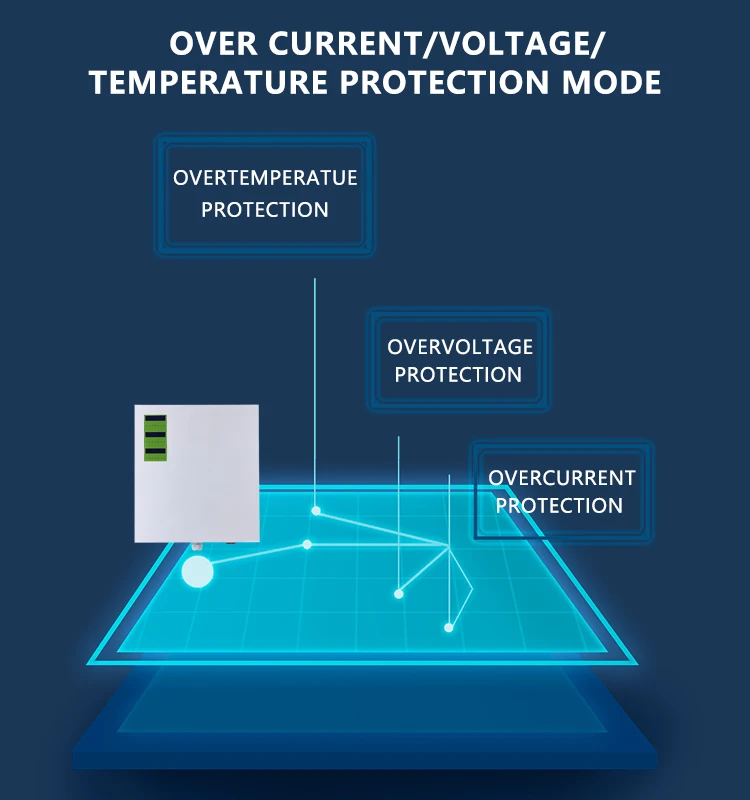 OVER CURRENT/VOLTAGE/ TEMPERATURE PROTECTION MODE

OVERTEMPERATUE PROTECTION

OVERVOLTAGE PROTECTION

OVERCURRENT PROTECTION